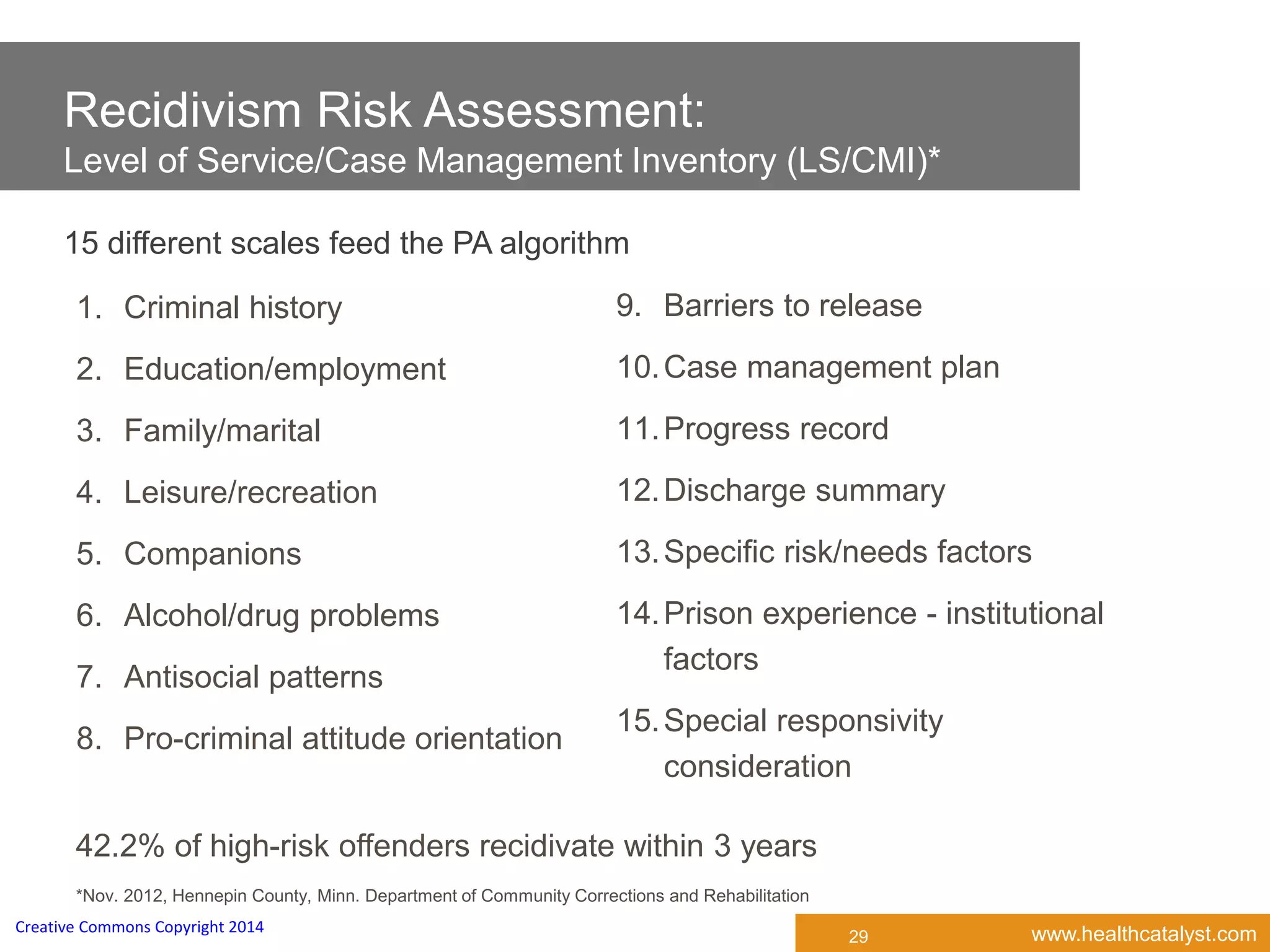 Recidivism Risk Assessment:
Level of Service/Case Management Inventory (LS/CMI)*

15 different scales feed the PA algorithm

1. Criminal history
2. Education/employment
3. Family/marital
4. Leisure/recreation
5. Companions
6. Alcohol/drug problems
7. Antisocial patterns
8. Pro-criminal attitude orientation

9. Barriers to release
10. Case management plan
11. Progress record
12. Discharge summary
13. Specific risk/needs factors
14. Prison experience - institutional factors
15. Special responsivity consideration

42.2% of high-risk offenders recidivate within 3 years

*Nov. 2012, Hennepin County, Minn. Department of Community Corrections and Rehabilitation

Creative Commons Copyright 2014

29

www.healthcatalyst.com